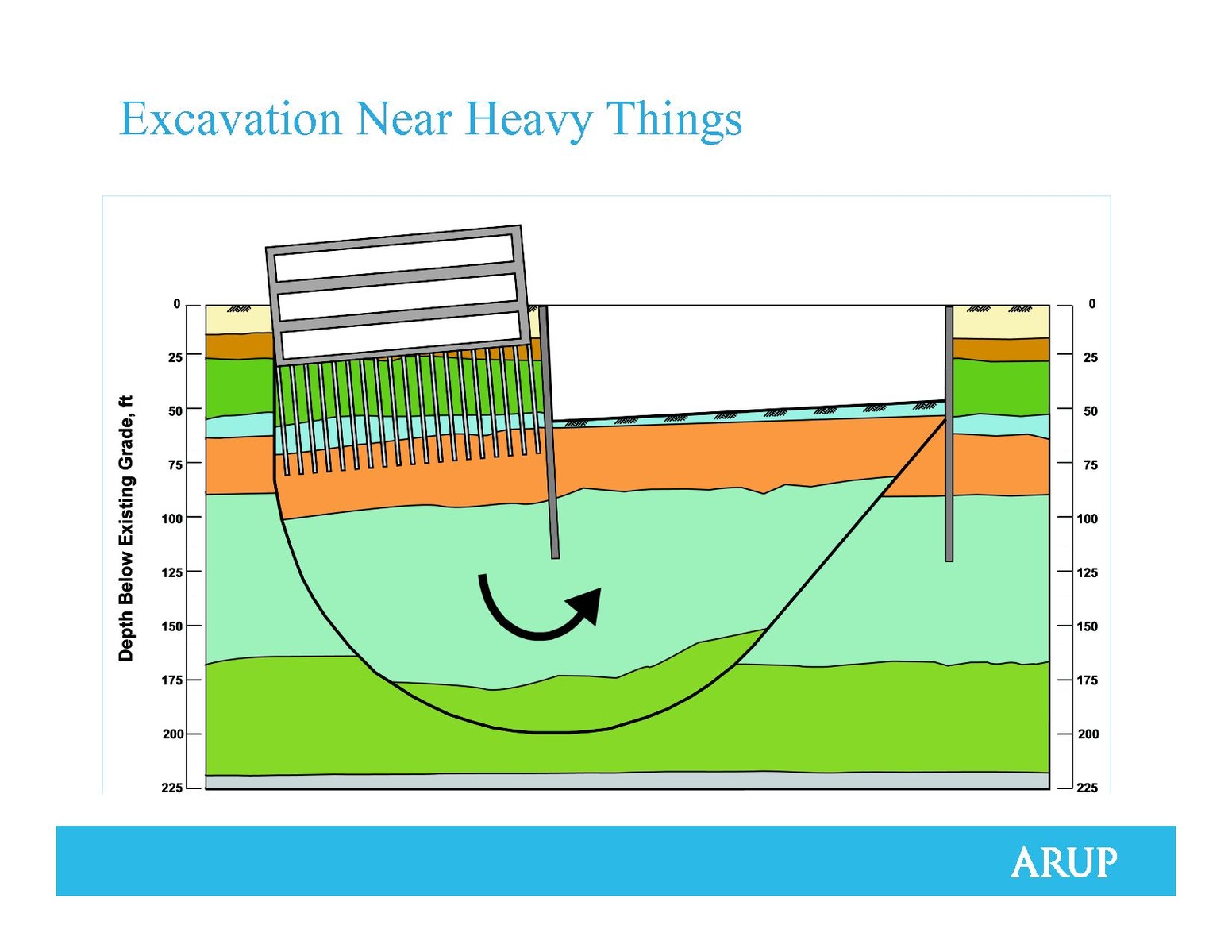 Excavation Near Heavy Things

Depth Below Existing Grade, ft

0
25
50
75
100
125
150
175
200
225

0
25
50
75
100
125
150
175
200
225

ARUP